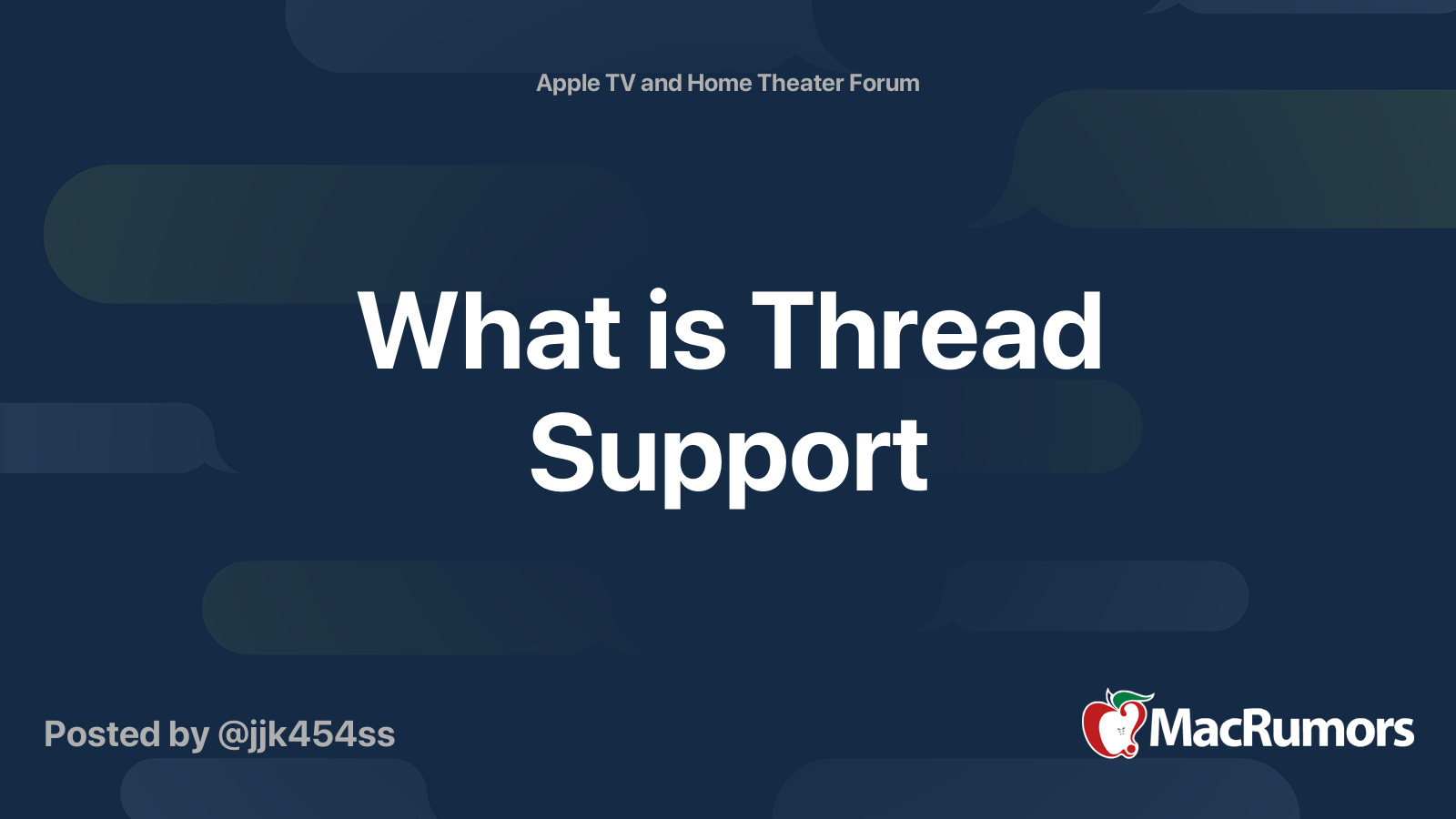 Apple TV and Home Theater Forum

What is Thread Support

Posted by @jjk454ss

MacRumors